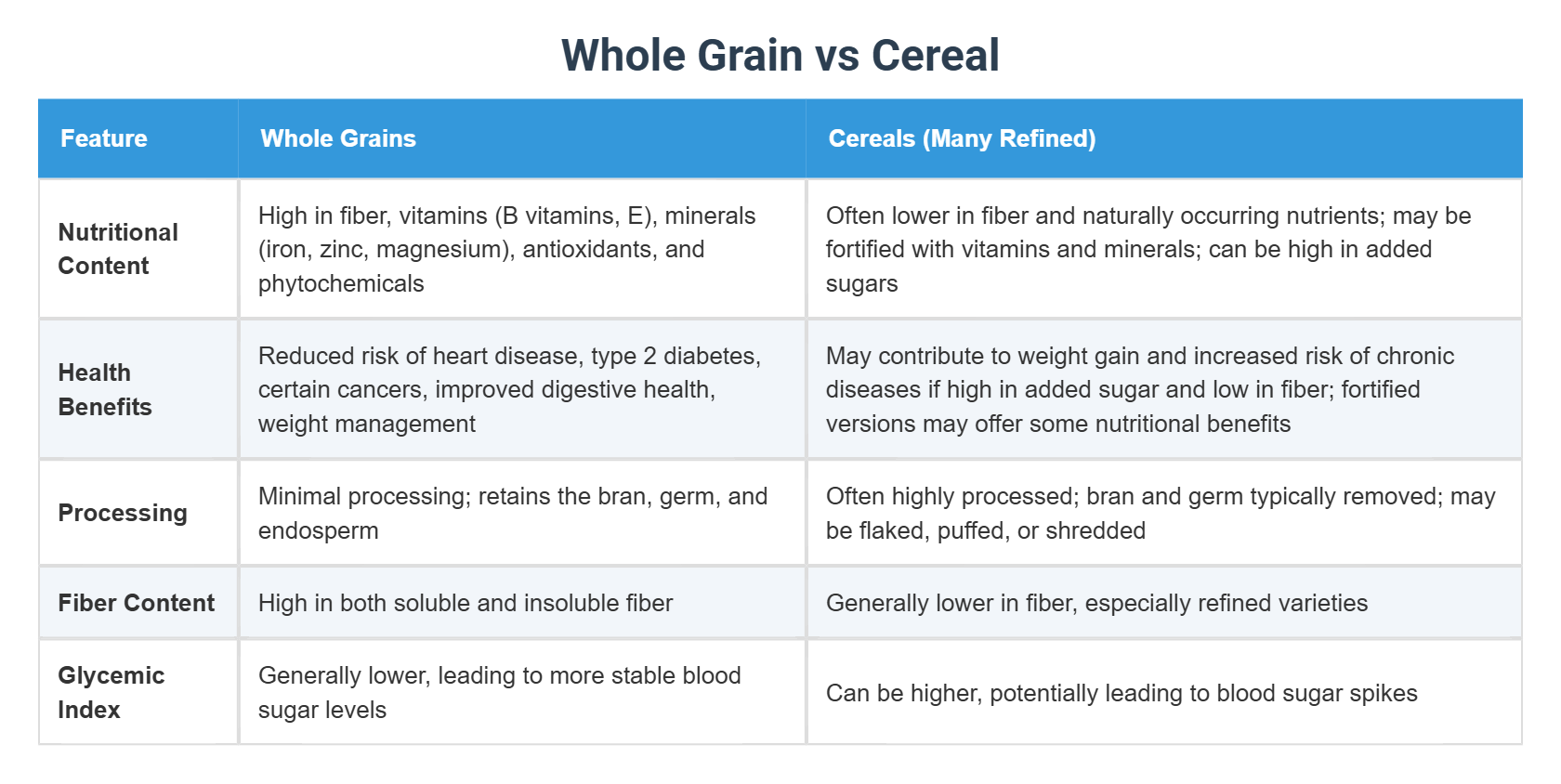 Whole Grain vs Cereal

| Feature | Whole Grains | Cereals (Many Refined) |
|---|---|---|
| Nutritional Content | High in fiber, vitamins (B vitamins, E), minerals (iron, zinc, magnesium), antioxidants, and phytochemicals | Often lower in fiber and naturally occurring nutrients; may be fortified with vitamins and minerals; can be high in added sugars |
| Health Benefits | Reduced risk of heart disease, type 2 diabetes, certain cancers, improved digestive health, weight management | May contribute to weight gain and increased risk of chronic diseases if high in added sugar and low in fiber; fortified versions may offer some nutritional benefits |
| Processing | Minimal processing; retains the bran, germ, and endosperm | Often highly processed; bran and germ typically removed; may be flaked, puffed, or shredded |
| Fiber Content | High in both soluble and insoluble fiber | Generally lower in fiber, especially refined varieties |
| Glycemic Index | Generally lower, leading to more stable blood sugar levels | Can be higher, potentially leading to blood sugar spikes |